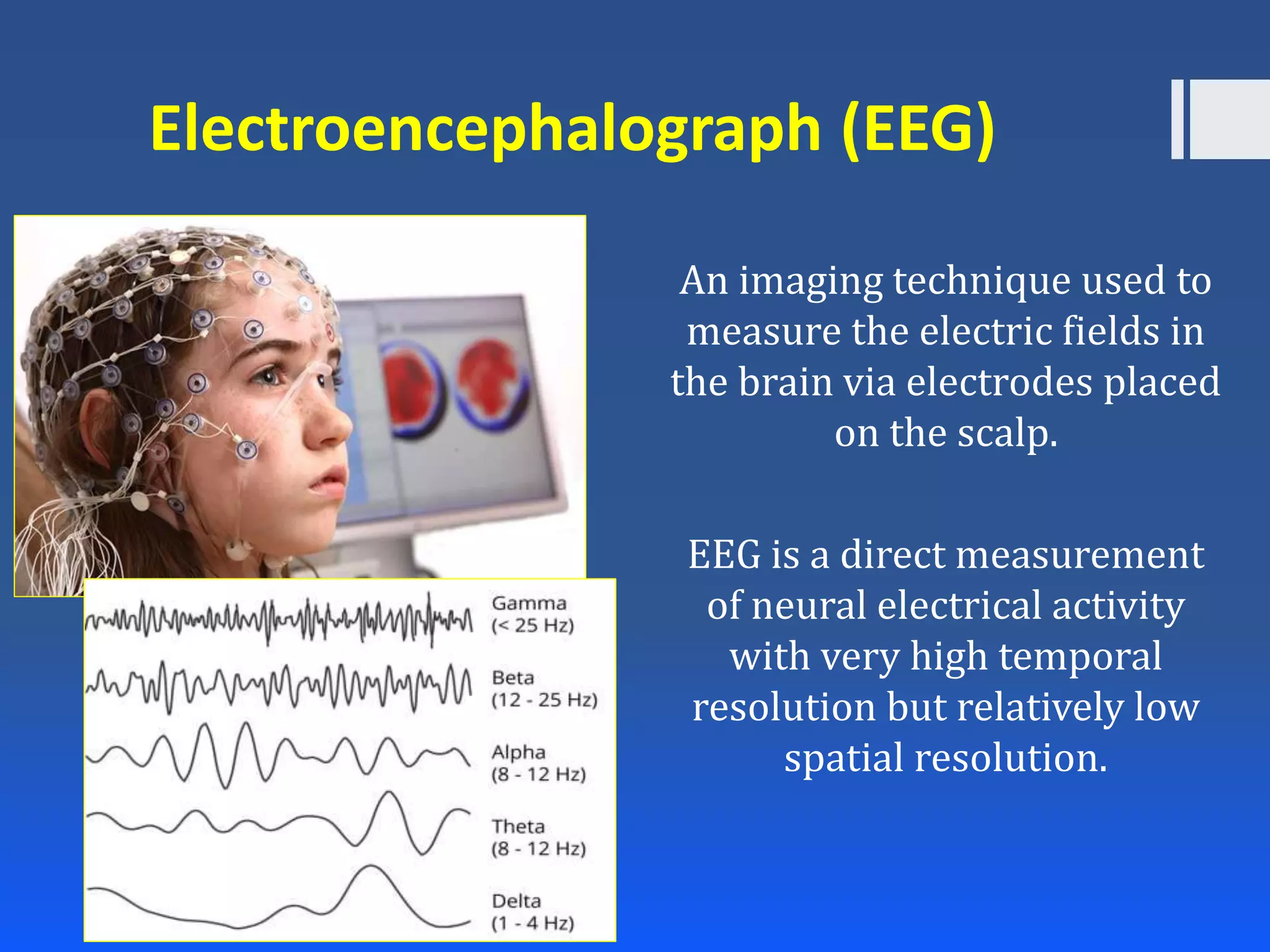 Electroencephalograph (EEG)

Gamma
(< 25 Hz)

Beta
(12 - 25 Hz)

Alpha
(8 - 12 Hz)

Theta
(8 - 12 Hz)

Delta
(1 - 4 Hz)

An imaging technique used to measure the electric fields in the brain via electrodes placed on the scalp.

EEG is a direct measurement of neural electrical activity with very high temporal resolution but relatively low spatial resolution.